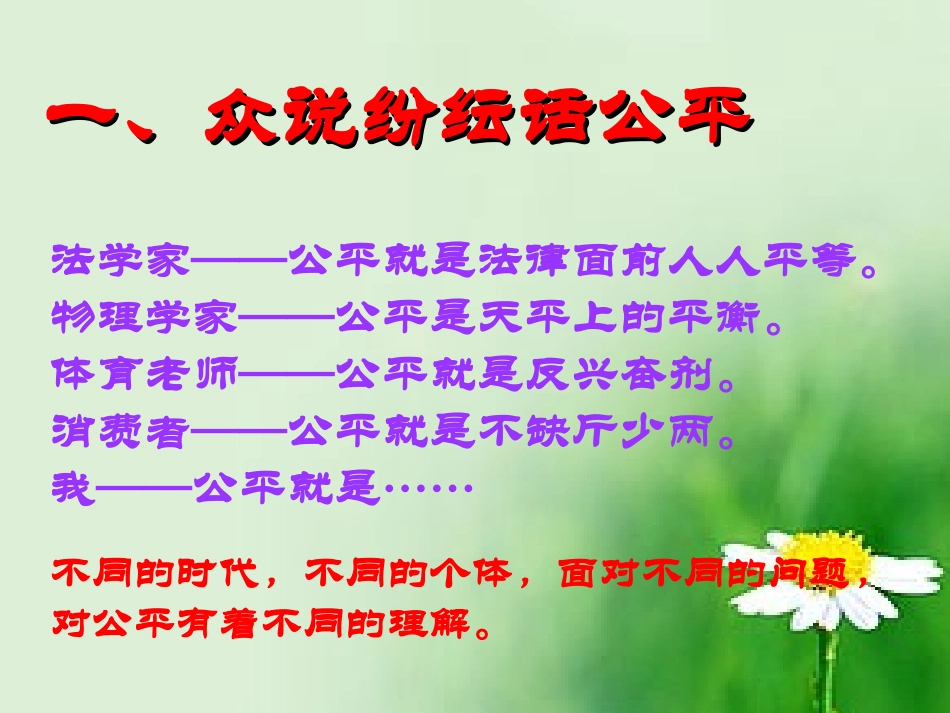 一、众说纷纭话公平

法学家——公平就是法律面前人人平等。
物理学家——公平是天平上的平衡。
体育老师——公平就是反兴奋剂。
消费者——公平就是不缺斤少两。
我——公平就是……

不同的时代，不同的个体，面对不同的问题，对公平有着不同的理解。